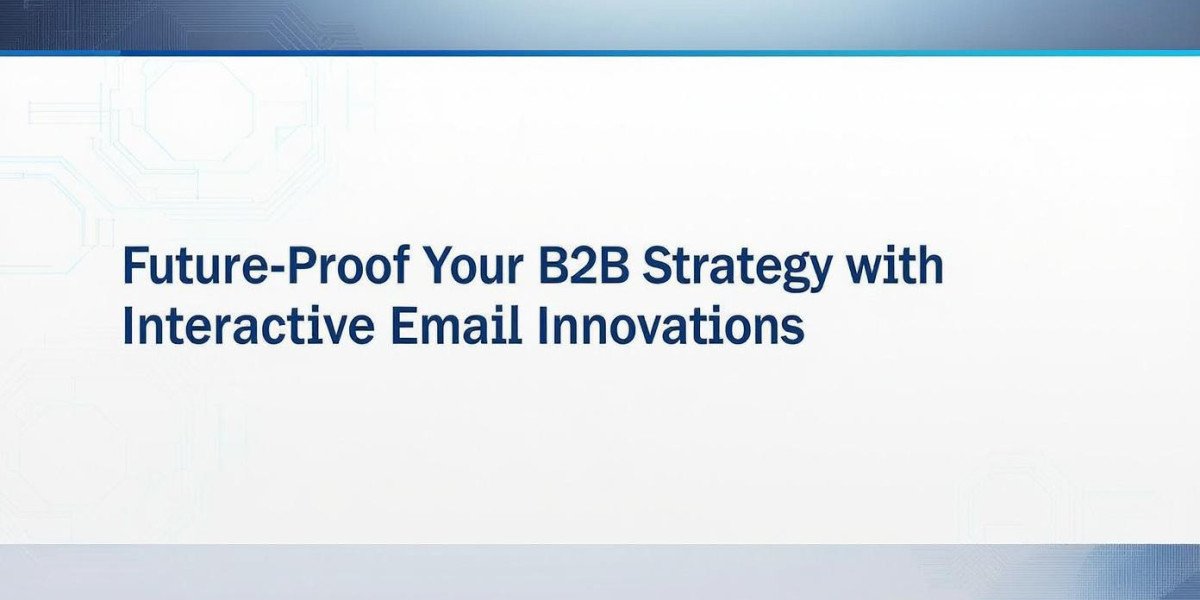 Future-Proof Your B2B Strategy with Interactive Email Innovations